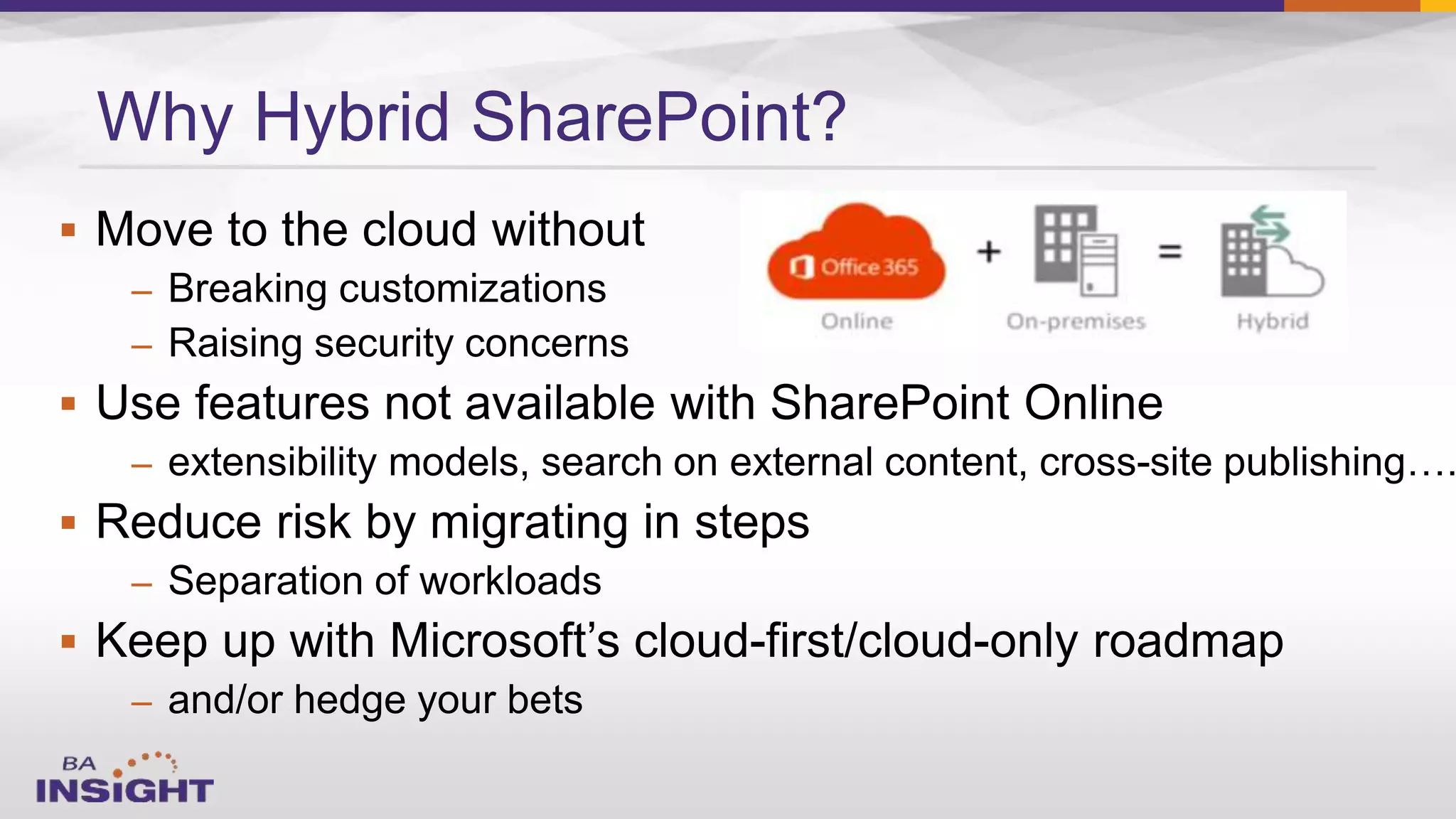 Why Hybrid SharePoint?

▪ Move to the cloud without
– Breaking customizations
– Raising security concerns

Office 365
Online
+
On-premises
=
Hybrid

▪ Use features not available with SharePoint Online
– extensibility models, search on external content, cross-site publishing….

▪ Reduce risk by migrating in steps
– Separation of workloads

▪ Keep up with Microsoft's cloud-first/cloud-only roadmap
– and/or hedge your bets

BA INSIGHT